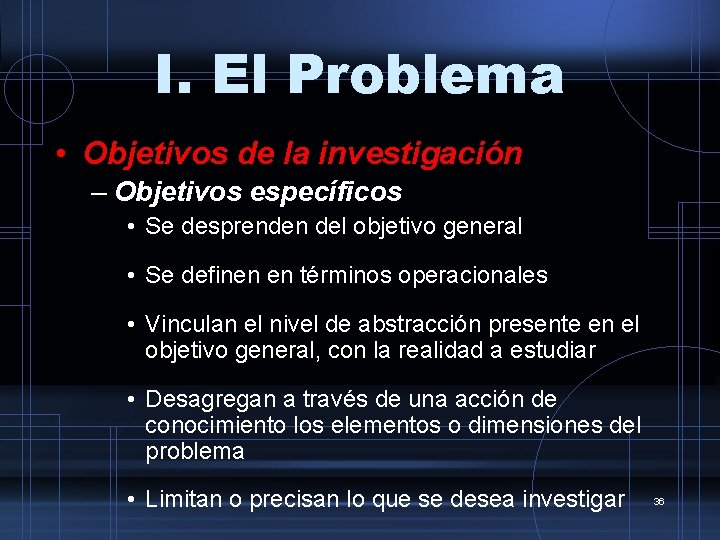 I. El Problema

• Objetivos de la investigación

– Objetivos específicos

• Se desprenden del objetivo general

• Se definen en términos operacionales

• Vinculan el nivel de abstracción presente en el objetivo general, con la realidad a estudiar

• Desagregan a través de una acción de conocimiento los elementos o dimensiones del problema

• Limitan o precisan lo que se desea investigar

36